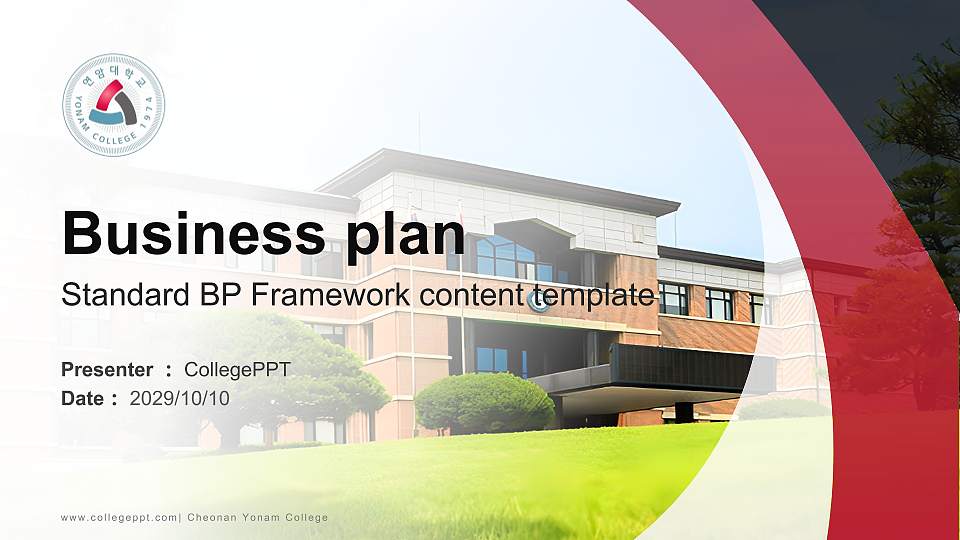 연암대학교
YONAM COLLEGE 1974

Business plan
Standard BP Framework content template

Presenter : CollegePPT
Date : 2029/10/10

www.collegeppt.com| Cheonan Yonam College